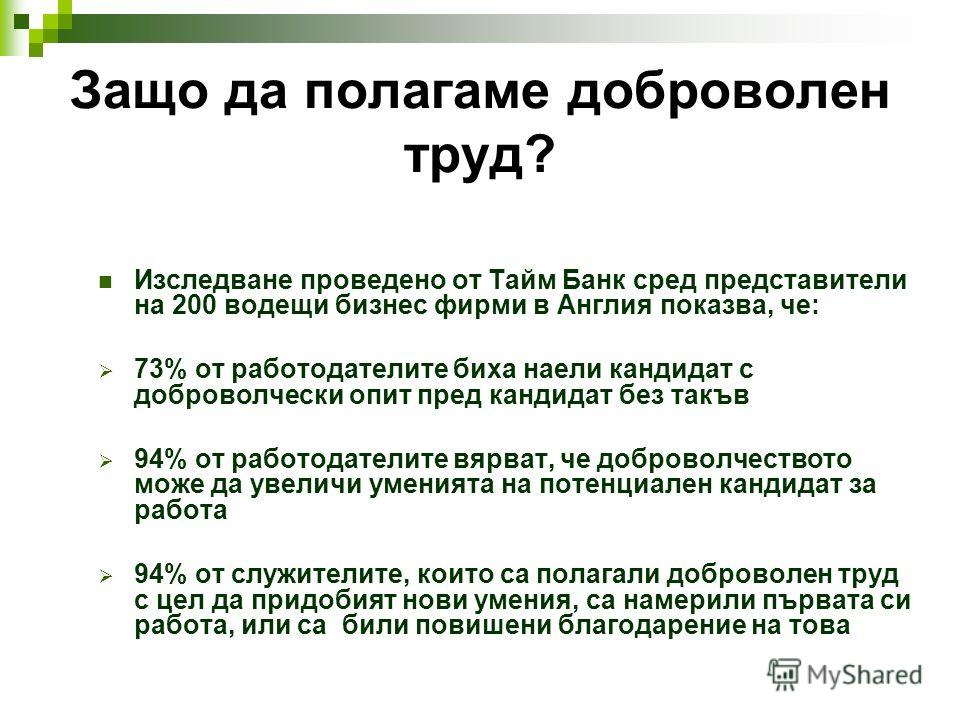 Защо да полагаме доброволен труд?

Изследване проведено от Тайм Банк сред представители на 200 водещи бизнес фирми в Англия показва, че:

73% от работодателите биха наели кандидат с доброволчески опит пред кандидат без такъв

94% от работодателите вярват, че доброволчеството може да увеличи уменията на потенциален кандидат за работа

94% от служителите, които са полагали доброволен труд с цел да придобият нови умения, са намерили първата си работа, или са били повишени благодарение на това

MyShared